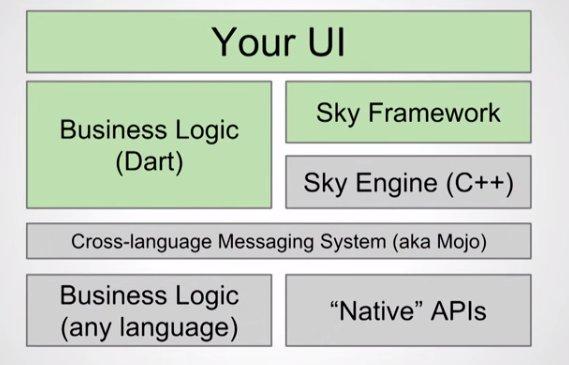 Your UI

Business Logic (Dart)

Sky Framework

Sky Engine (C++)

Cross-language Messaging System (aka Mojo)

Business Logic (any language)

“Native” APIs